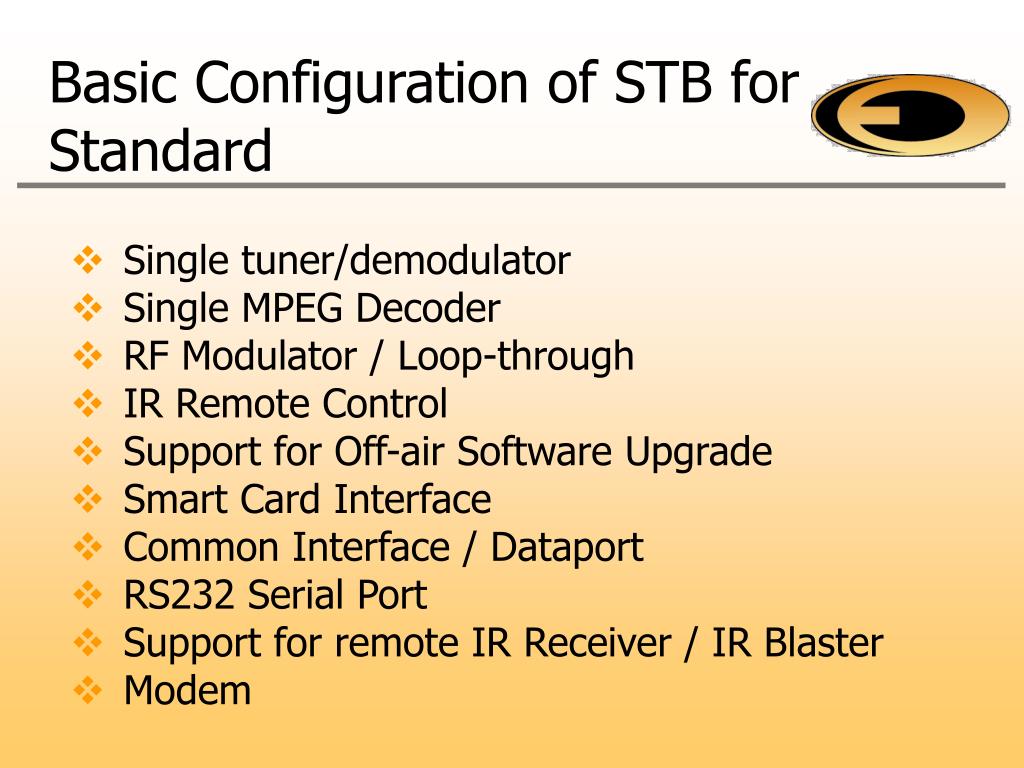 Basic Configuration of STB for Standard

❖ Single tuner/demodulator
❖ Single MPEG Decoder
❖ RF Modulator / Loop-through
❖ IR Remote Control
❖ Support for Off-air Software Upgrade
❖ Smart Card Interface
❖ Common Interface / Dataport
❖ RS232 Serial Port
❖ Support for remote IR Receiver / IR Blaster
❖ Modem